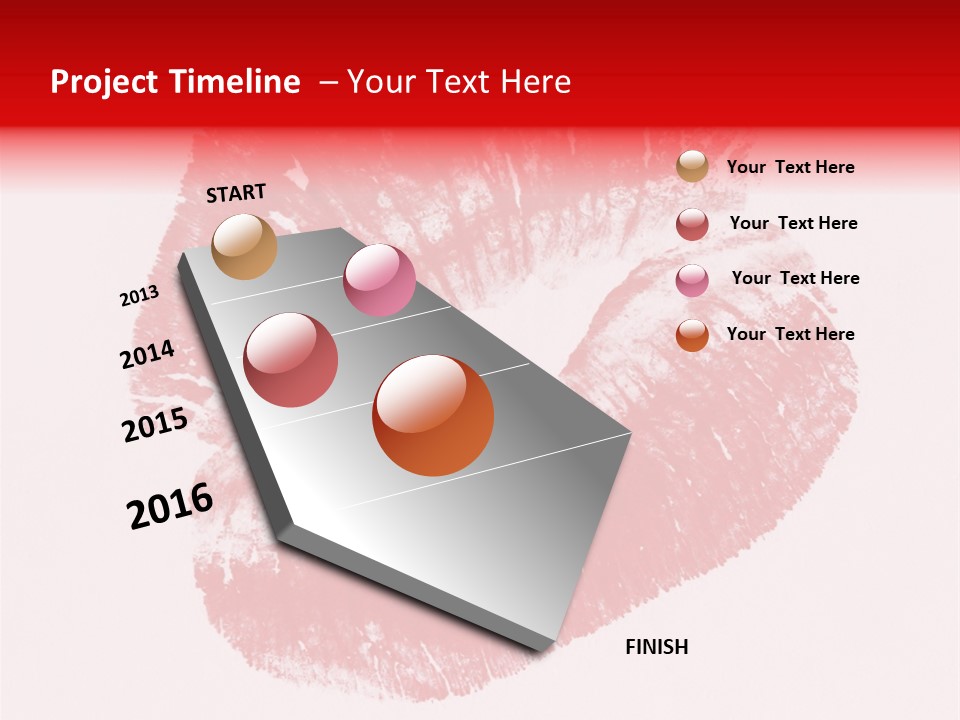 Project Timeline – Your Text Here

START

2013

2014

2015

2016

FINISH

Your Text Here

Your Text Here

Your Text Here

Your Text Here